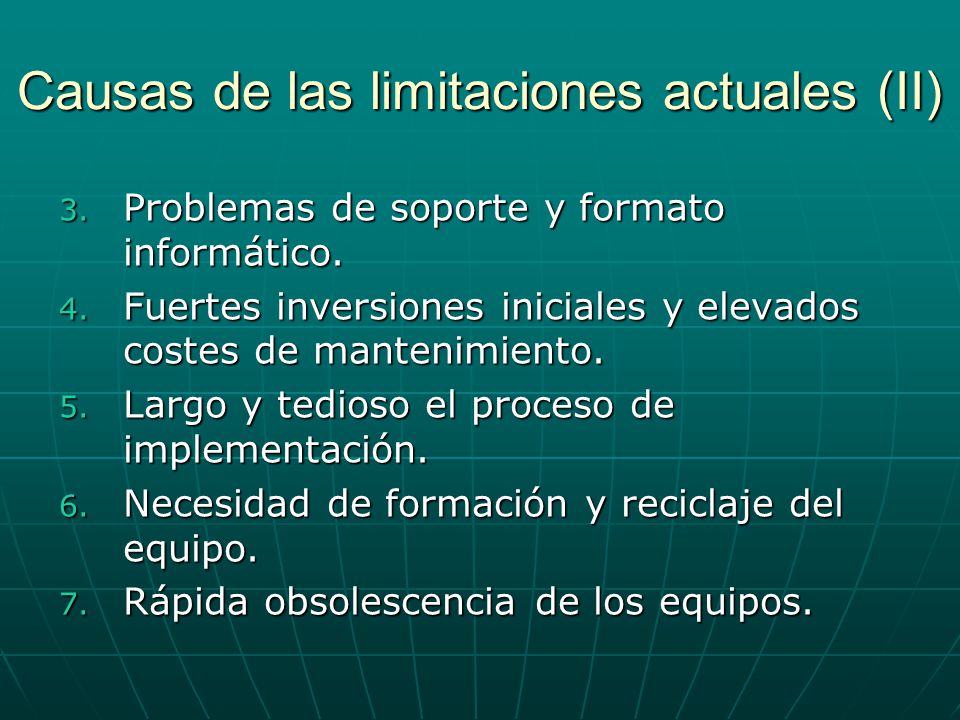 Causas de las limitaciones actuales (II)

3. Problemas de soporte y formato informático.
4. Fuertes inversiones iniciales y elevados costes de mantenimiento.
5. Largo y tedioso el proceso de implementación.
6. Necesidad de formación y reciclaje del equipo.
7. Rápida obsolescencia de los equipos.